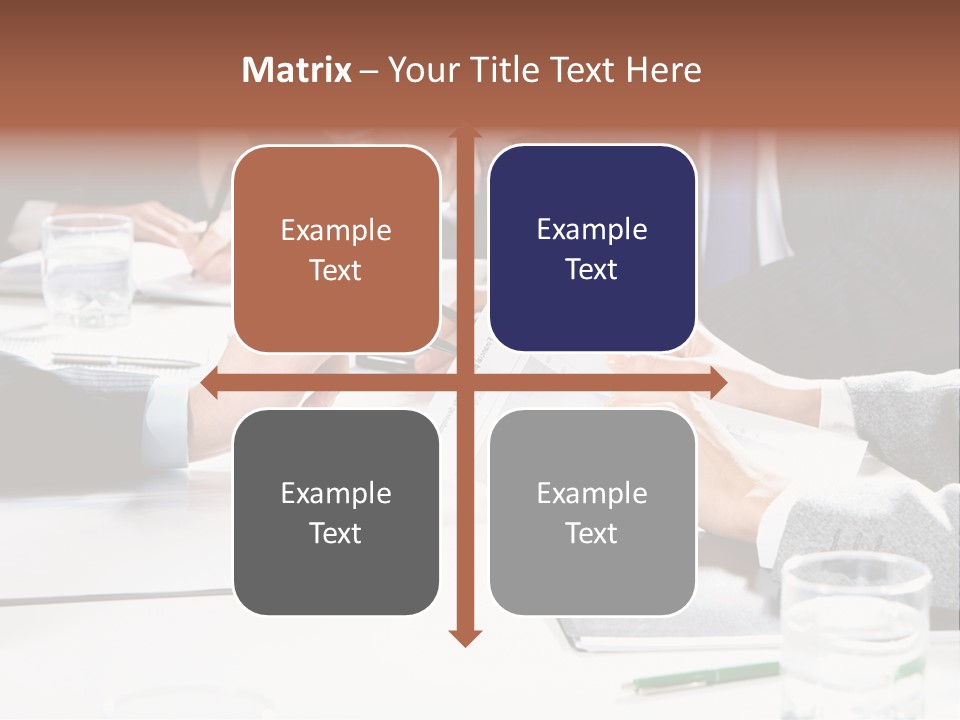 Matrix – Your Title Text Here

Example Text

Example Text

Example Text

Example Text